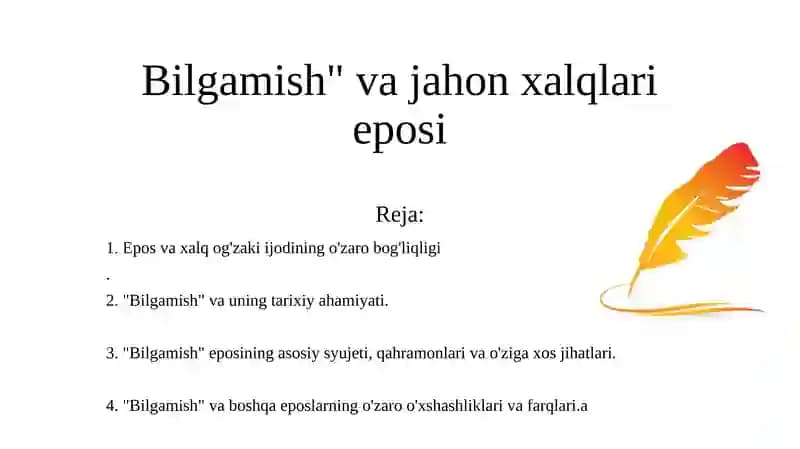 Bilgamish" va jahon xalqlari eposi

Reja:

1. Epos va xalq og'zaki ijodining o'zaro bog'liqligi

.

2. "Bilgamish" va uning tarixiy ahamiyati.

3. "Bilgamish" eposining asosiy syujeti, qahramonlari va o'ziga xos jihatlari.

4. "Bilgamish" va boshqa eposlarning o'zaro o'xshashliklari va farqlari.a